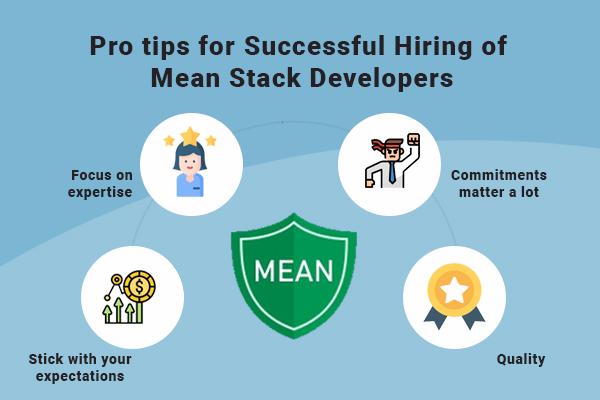 Pro tips for Successful Hiring of Mean Stack Developers

Focus on expertise

Commitments matter a lot

MEAN

Stick with your expectations

Quality